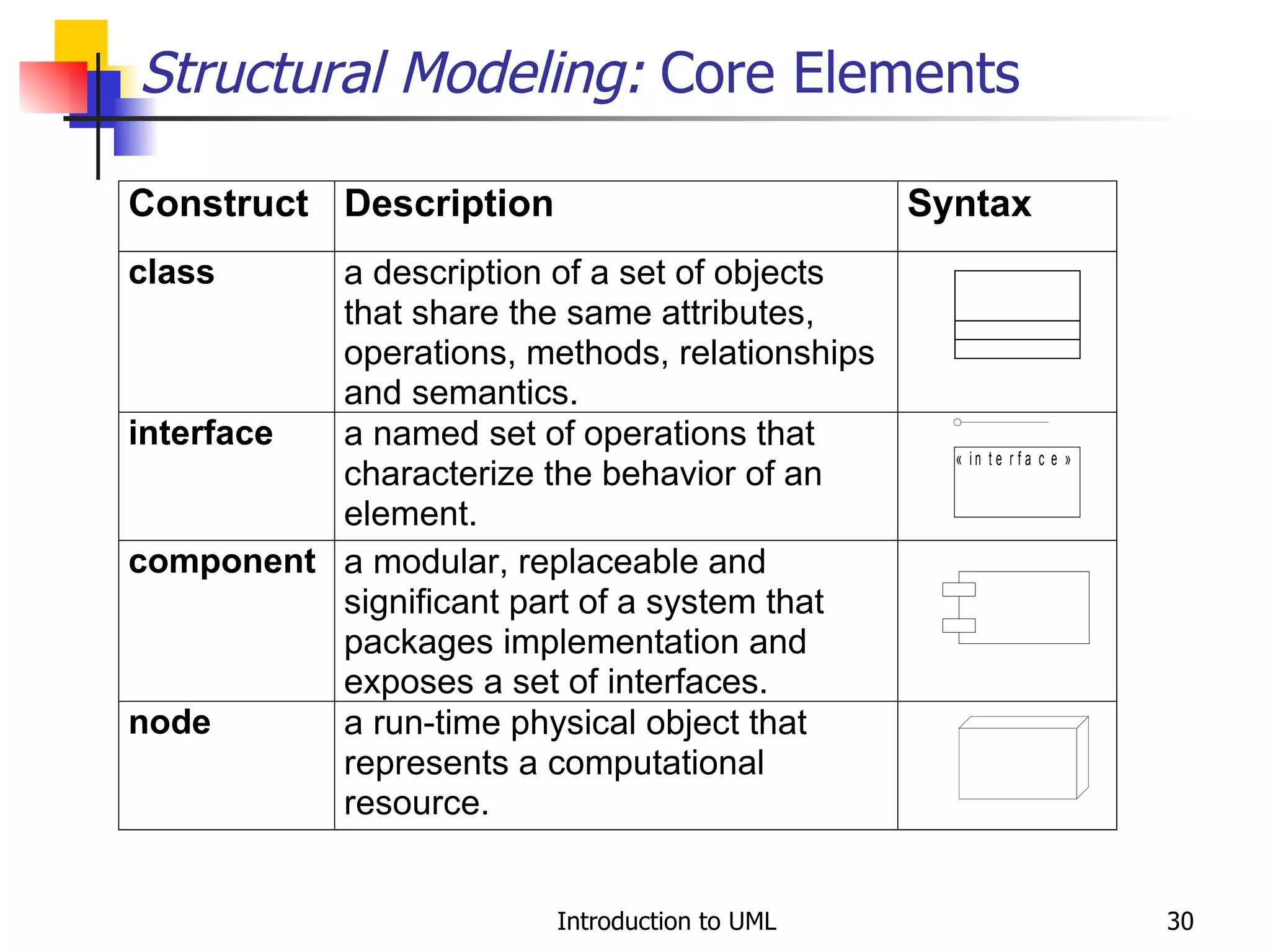 Structural Modeling: Core Elements

| Construct | Description | Syntax |
|---|---|---|
| class | a description of a set of objects that share the same attributes, operations, methods, relationships and semantics. | |
| interface | a named set of operations that characterize the behavior of an element. | « interface » |
| component | a modular, replaceable and significant part of a system that packages implementation and exposes a set of interfaces. | |
| node | a run-time physical object that represents a computational resource. | |

Introduction to UML

30